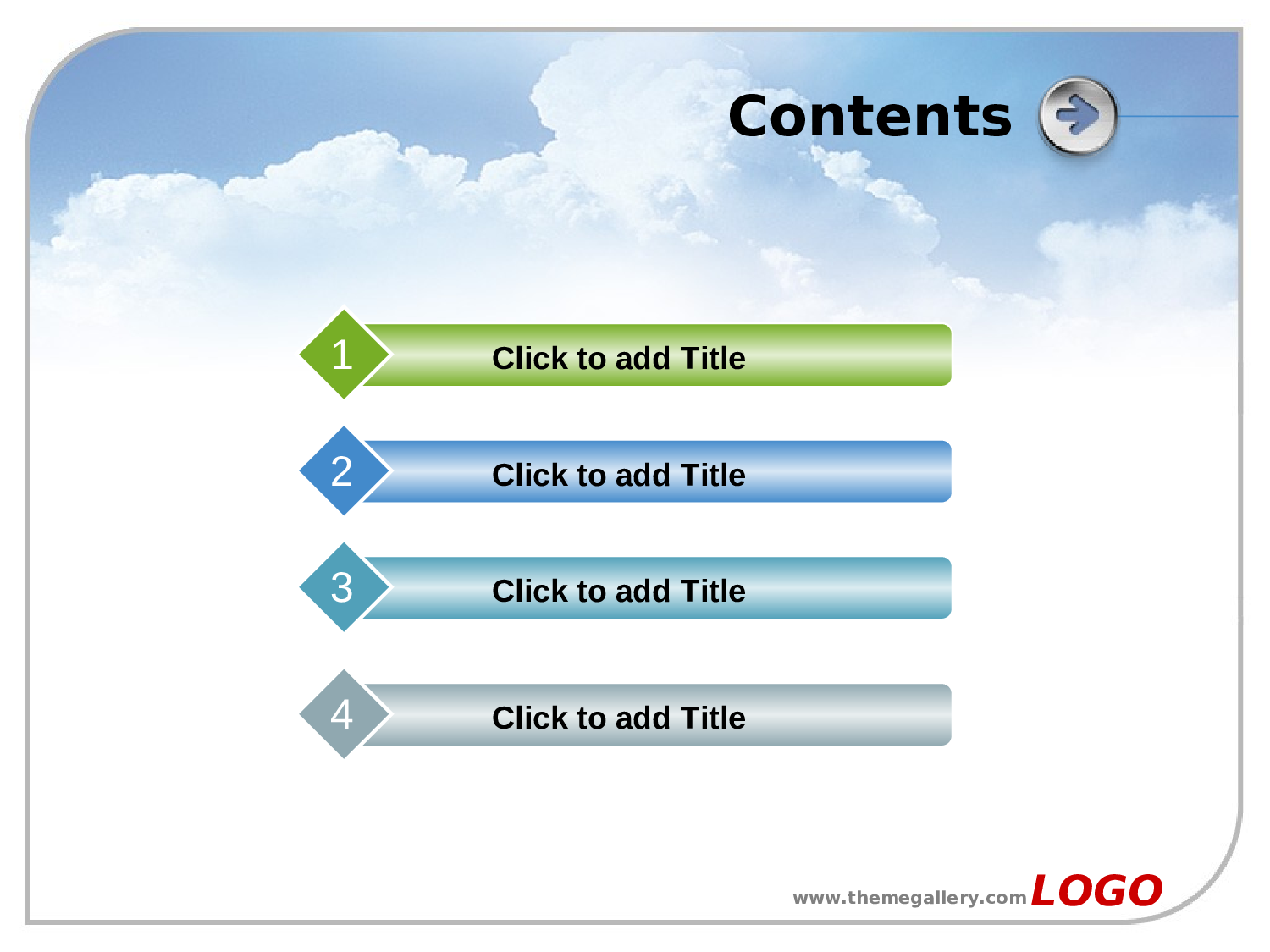 Contents

1 Click to add Title

2 Click to add Title

3 Click to add Title

4 Click to add Title

www.themegallery.com LOGO